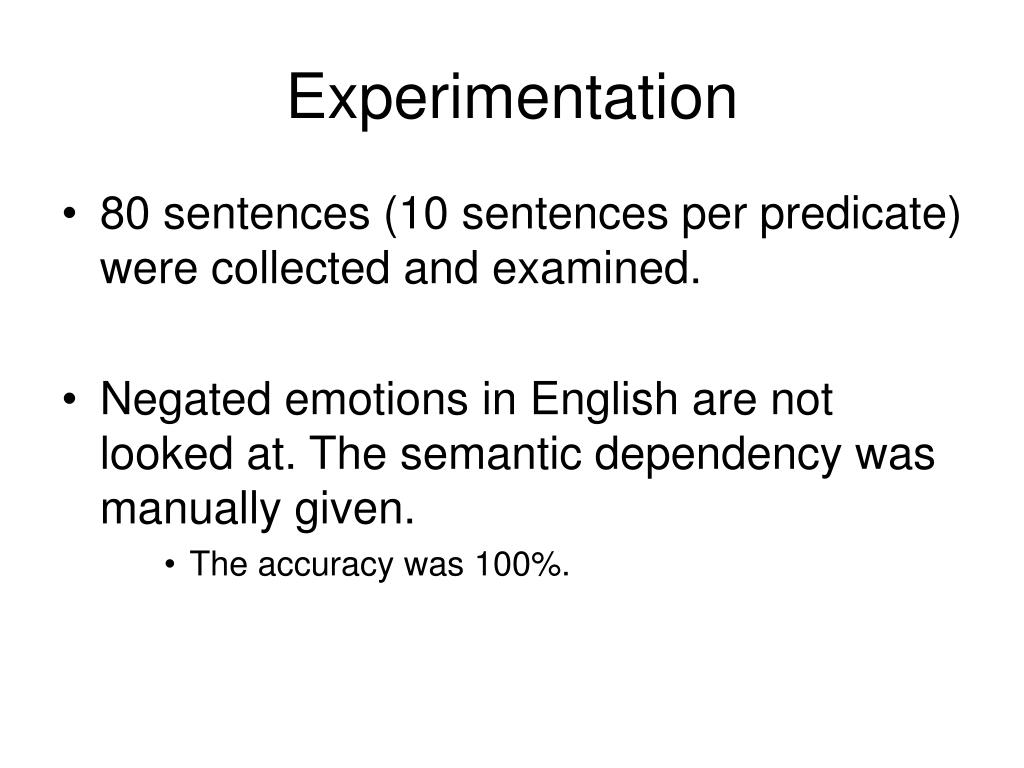 Experimentation

• 80 sentences (10 sentences per predicate) were collected and examined.

• Negated emotions in English are not looked at. The semantic dependency was manually given.

• The accuracy was 100%.